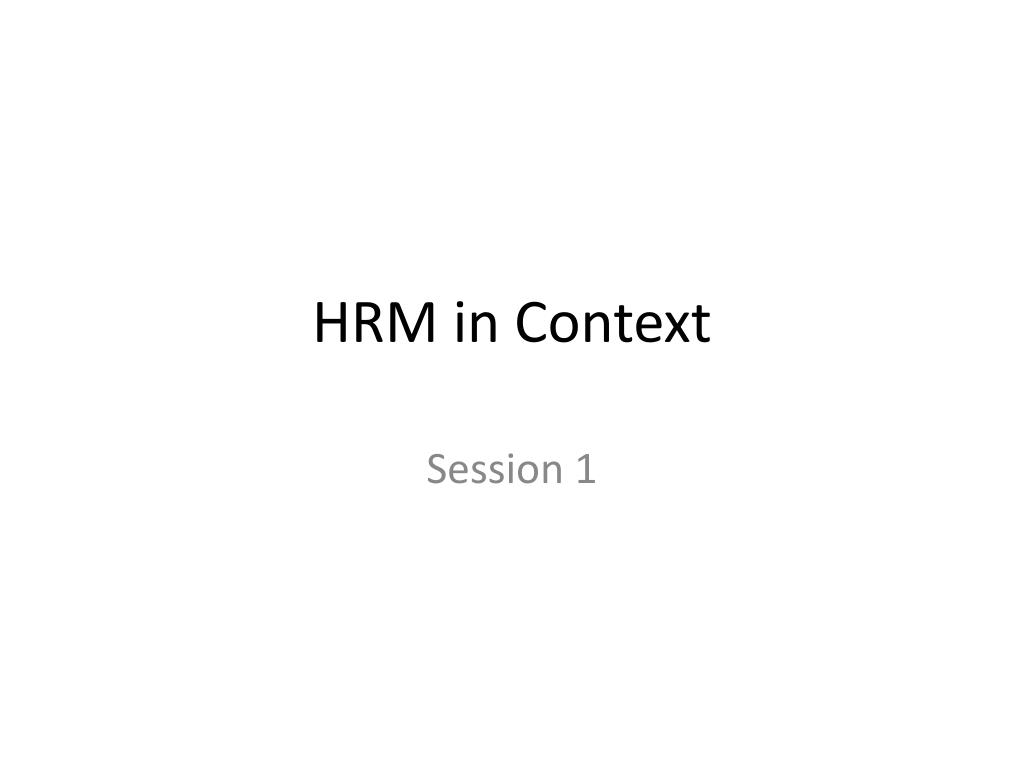 HRM in Context

Session 1